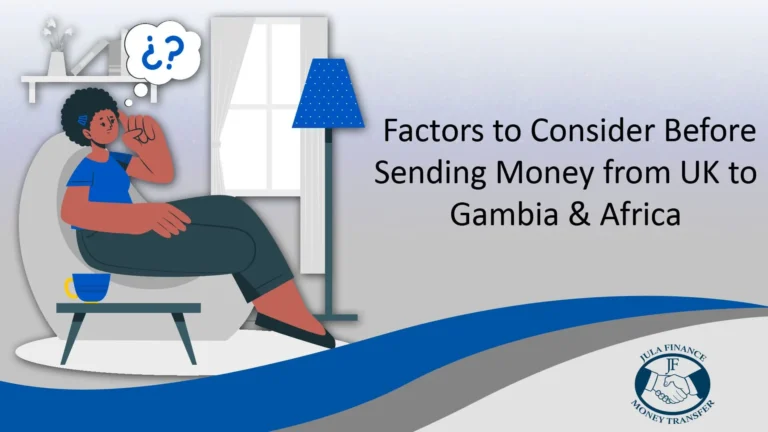 ¿?

Factors to Consider Before Sending Money from UK to Gambia & Africa

JULA FINANCE
JF
MONEY TRANSFER